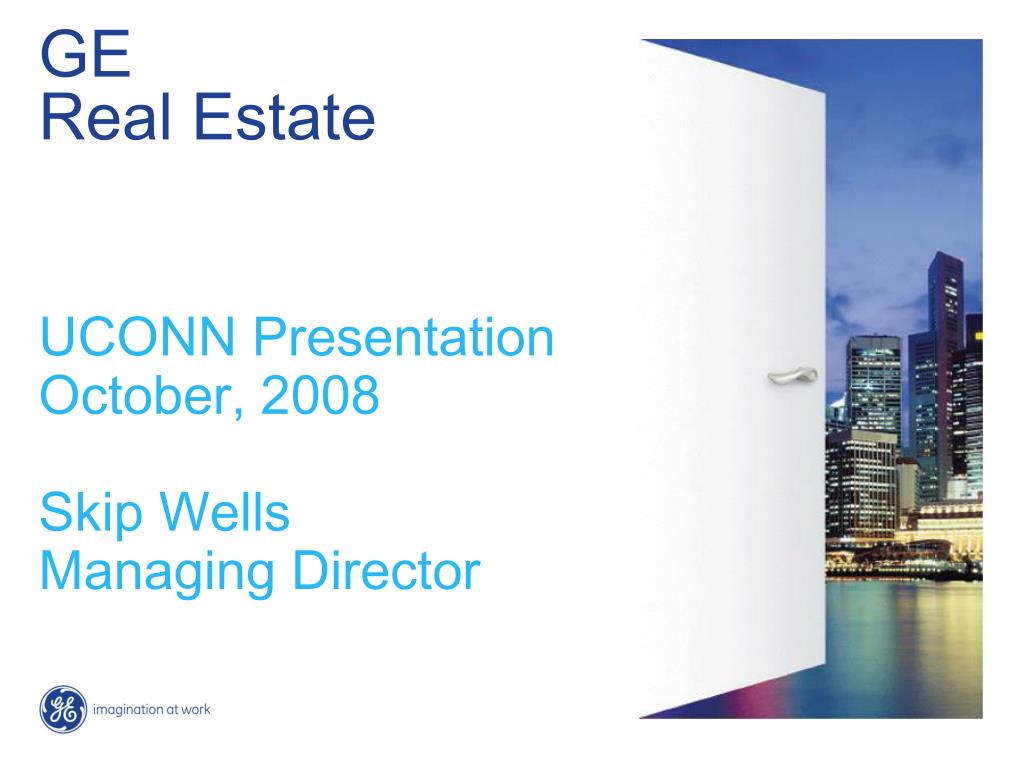 GE
Real Estate

UCONN Presentation
October, 2008

Skip Wells
Managing Director

GE imagination at work